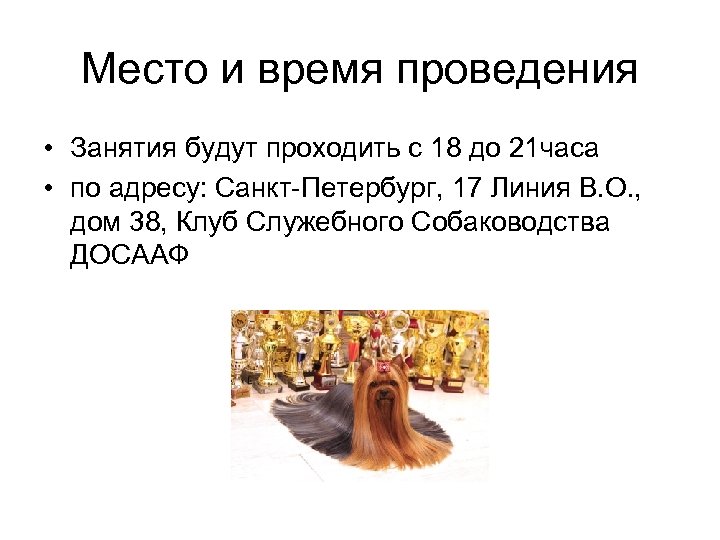 Место и время проведения

• Занятия будут проходить с 18 до 21часа
• по адресу: Санкт-Петербург, 17 Линия В.О., дом 38, Клуб Служебного Собаководства ДОСААФ